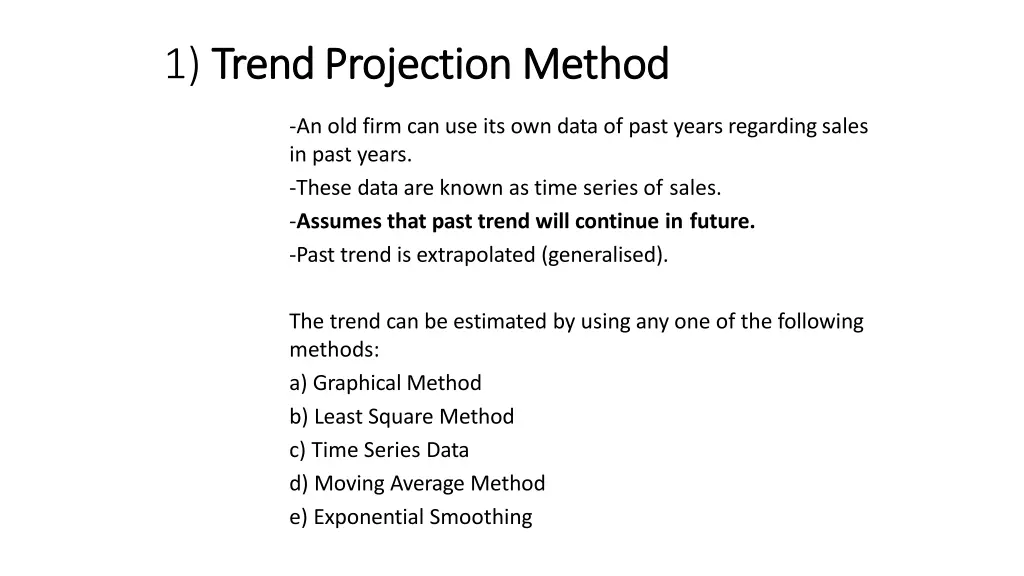 1) Trend Projection Method

-An old firm can use its own data of past years regarding sales in past years.

-These data are known as time series of sales.

-Assumes that past trend will continue in future.

-Past trend is extrapolated (generalised).

The trend can be estimated by using any one of the following methods:

a) Graphical Method

b) Least Square Method

c) Time Series Data

d) Moving Average Method

e) Exponential Smoothing